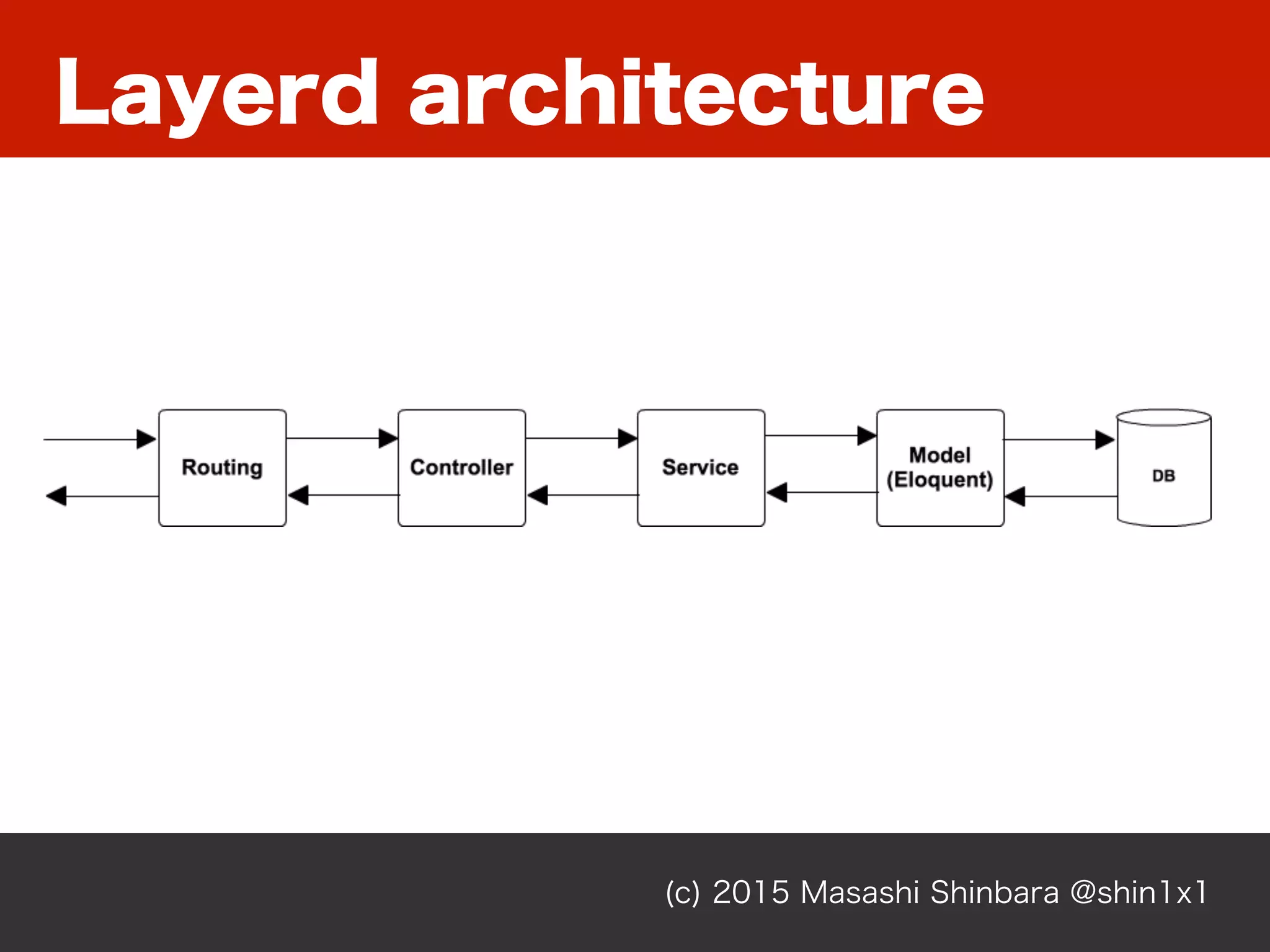 Layerd architecture

Routing

Controller

Service

Model
(Eloquent)

DB

(c) 2015 Masashi Shinbara @shin1x1